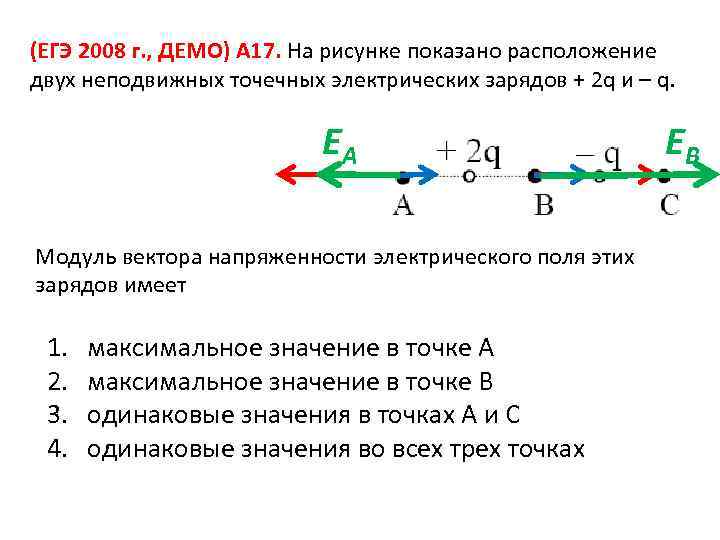 (ЕГЭ 2008 г., ДЕМО) А17. На рисунке показано расположение двух неподвижных точечных электрических зарядов + 2q и – q.

$E_A$ + 2q – q $E_B$

A B C

Модуль вектора напряженности электрического поля этих зарядов имеет

1. максимальное значение в точке А
2. максимальное значение в точке В
3. одинаковые значения в точках А и С
4. одинаковые значения во всех трех точках